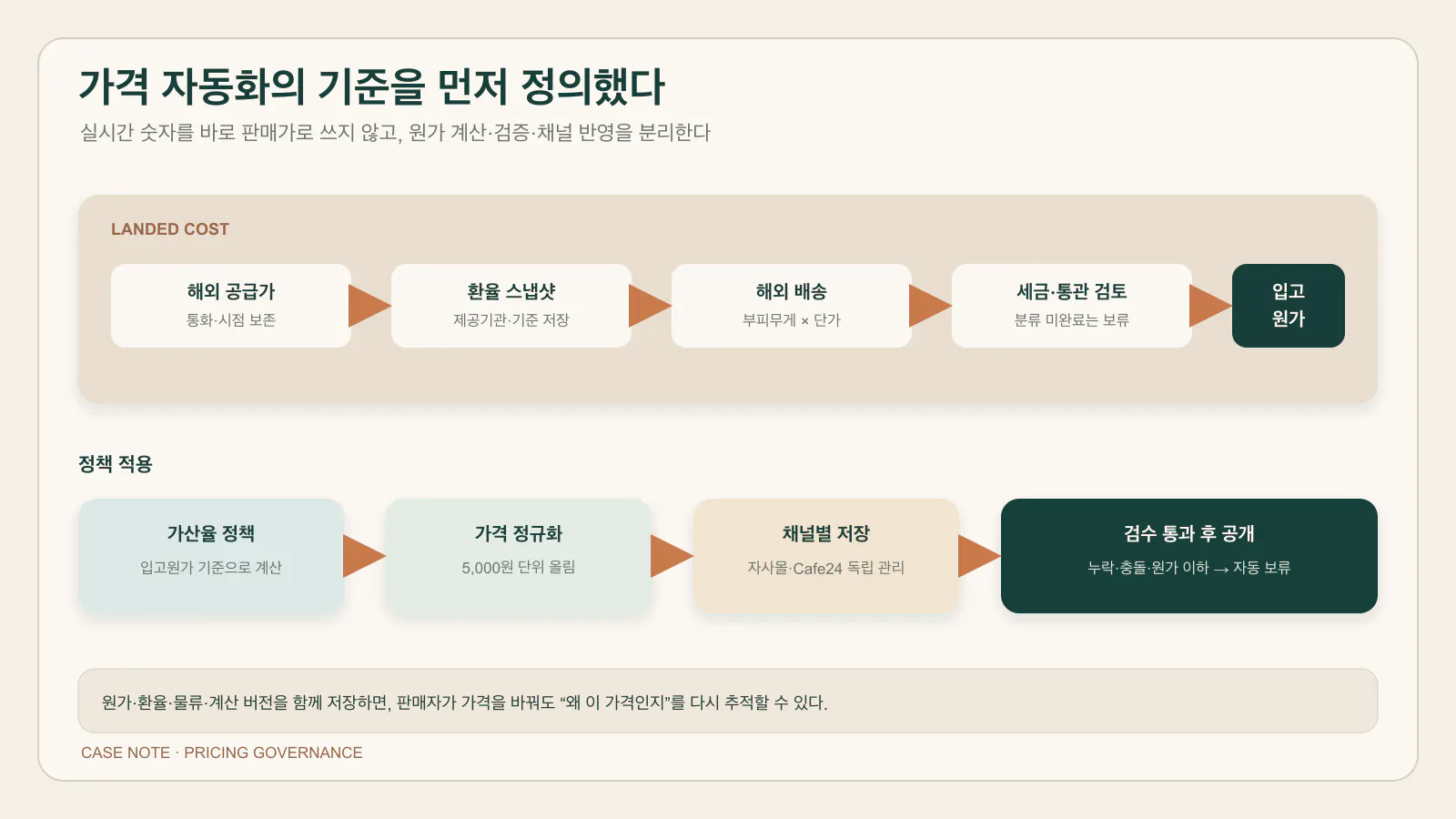 가격 자동화의 기준을 먼저 정의했다

실시간 숫자를 바로 판매가로 쓰지 않고, 원가 계산·검증·채널 반영을 분리한다

LANDED COST

해외 공급가
통화·시점 보존

환율 스냅샷
제공기관·기준 저장

해외 배송
부피무게 × 단가

세금·통관 검토
분류 미완료는 보류

입고
원가

정책 적용

가산율 정책
입고원가 기준으로 계산

가격 정규화
5,000원 단위 올림

채널별 저장
자사몰·Cafe24 독립 관리

검수 통과 후 공개
누락·충돌·원가 이하 → 자동 보류

원가·환율·물류·계산 버전을 함께 저장하면, 판매자가 가격을 바꿔도 "왜 이 가격인지"를 다시 추적할 수 있다.

CASE NOTE · PRICING GOVERNANCE